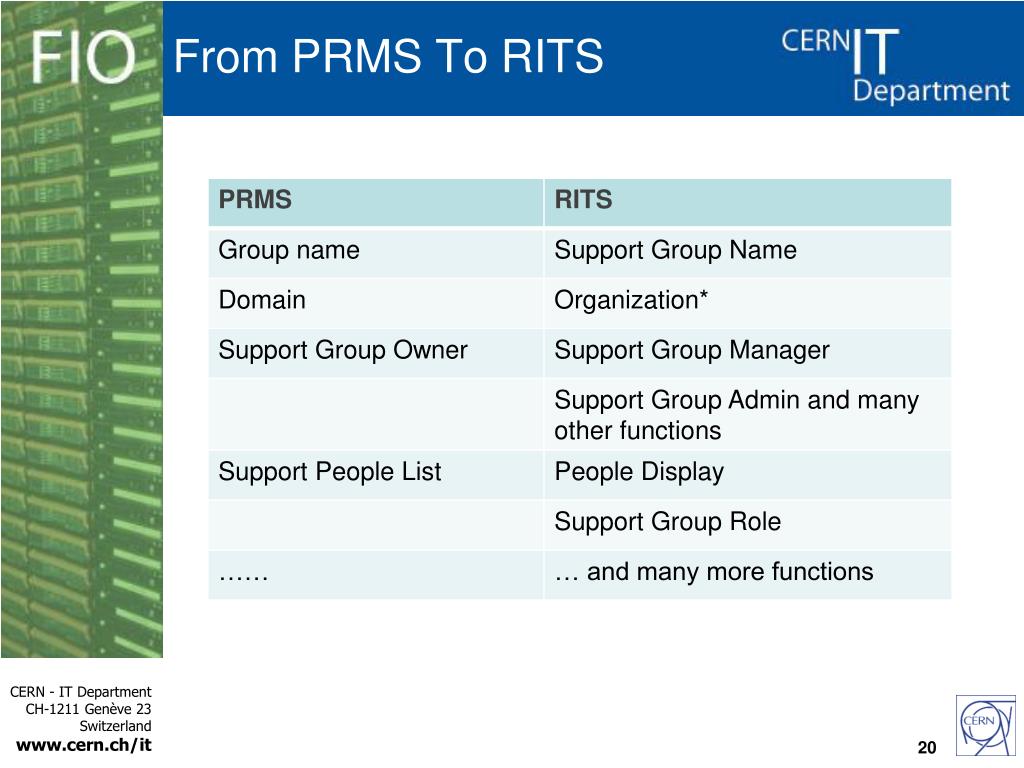 FIO

From PRMS To RITS

CERN IT Department

| PRMS | RITS |
|---|---|
| Group name | Support Group Name |
| Domain | Organization* |
| Support Group Owner | Support Group Manager |
| | Support Group Admin and many other functions |
| Support People List | People Display |
| | Support Group Role |
| …… | … and many more functions |

CERN - IT Department
CH-1211 Genève 23
Switzerland
www.cern.ch/it

20

CERN